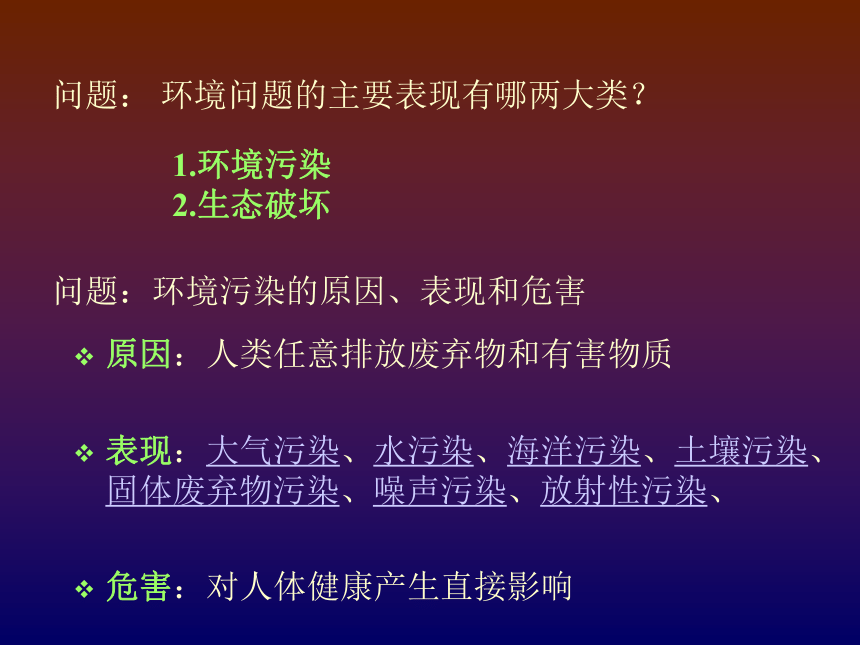 问题： 环境问题的主要表现有哪两大类？

1.环境污染
2.生态破坏

问题：环境污染的原因、表现和危害

❖ 原因：人类任意排放废弃物和有害物质

❖ 表现：大气污染、水污染、海洋污染、土壤污染、固体废弃物污染、噪声污染、放射性污染、

❖ 危害：对人体健康产生直接影响